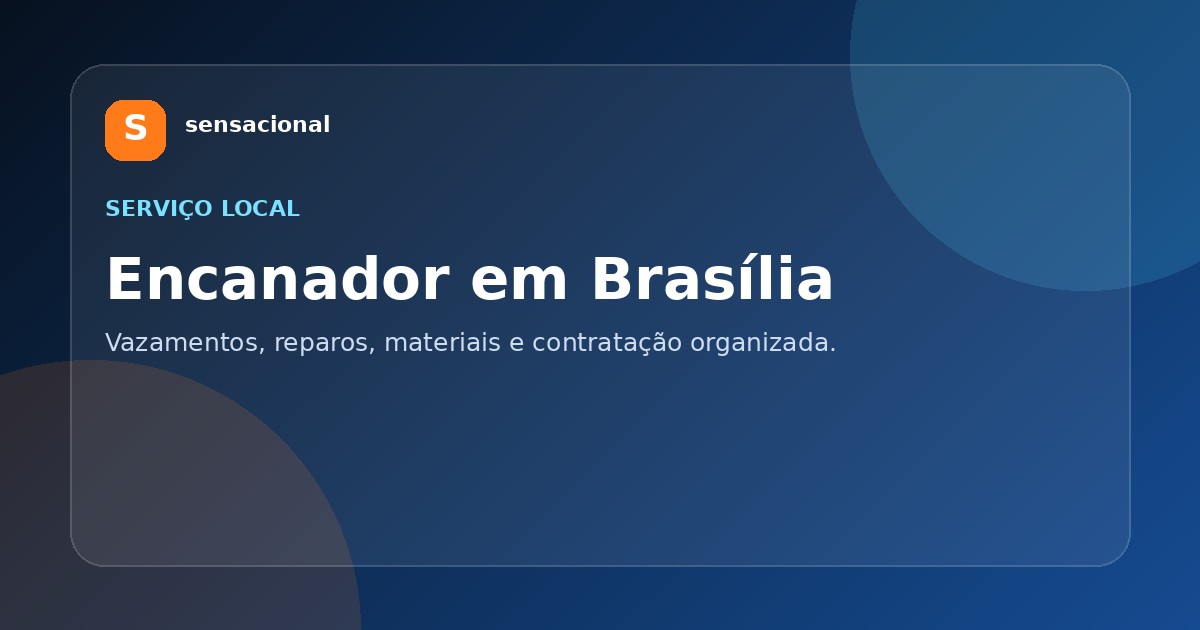 S sensacional

SERVIÇO LOCAL

Encanador em Brasília

Vazamentos, reparos, materiais e contratação organizada.